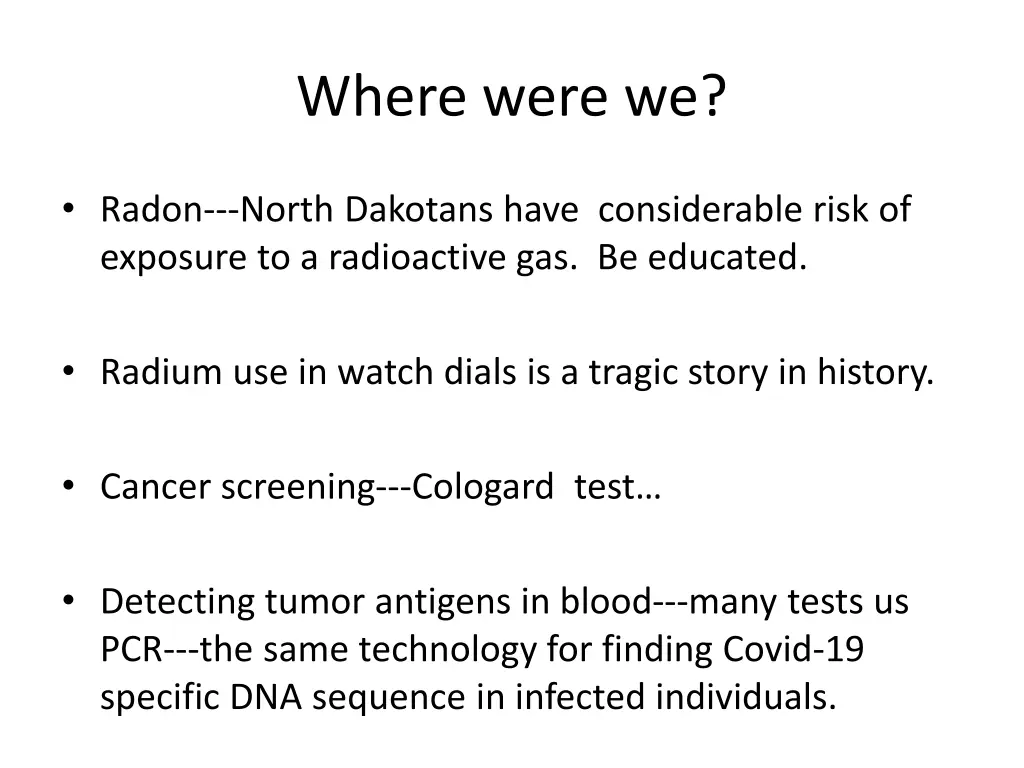 Where were we?

• Radon---North Dakotans have considerable risk of exposure to a radioactive gas. Be educated.

• Radium use in watch dials is a tragic story in history.

• Cancer screening---Cologard test…

• Detecting tumor antigens in blood---many tests us PCR---the same technology for finding Covid-19 specific DNA sequence in infected individuals.